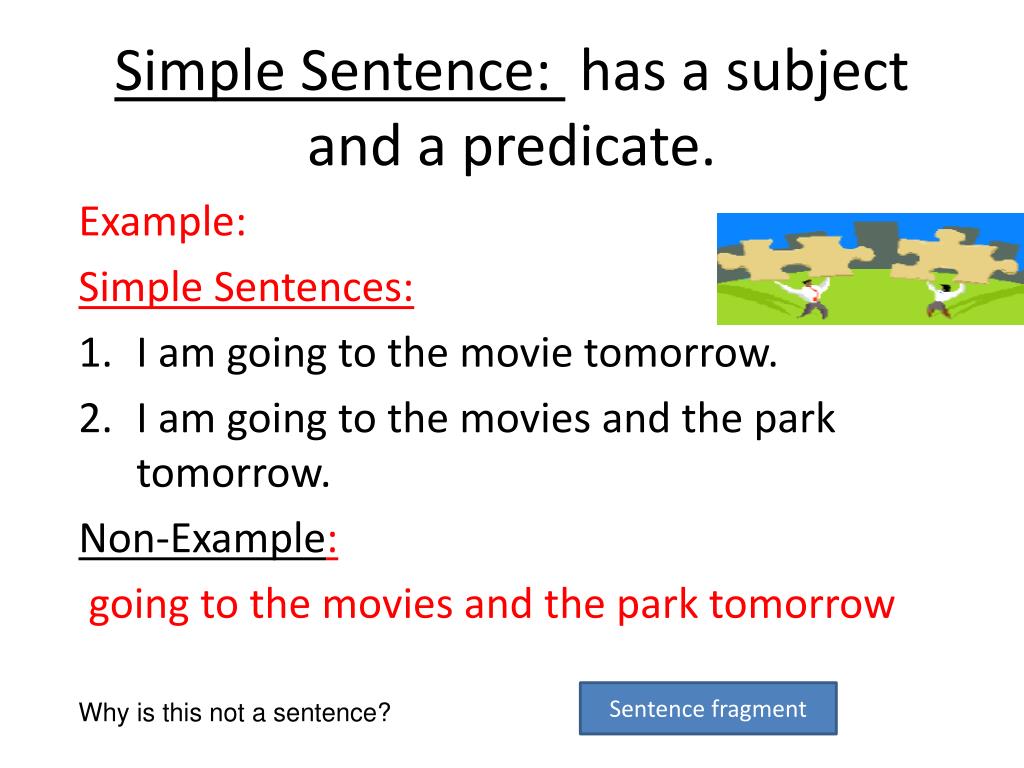 Simple Sentence: has a subject and a predicate.

Example:

Simple Sentences:

1. I am going to the movie tomorrow.
2. I am going to the movies and the park tomorrow.

Non-Example:

going to the movies and the park tomorrow

Why is this not a sentence?

Sentence fragment